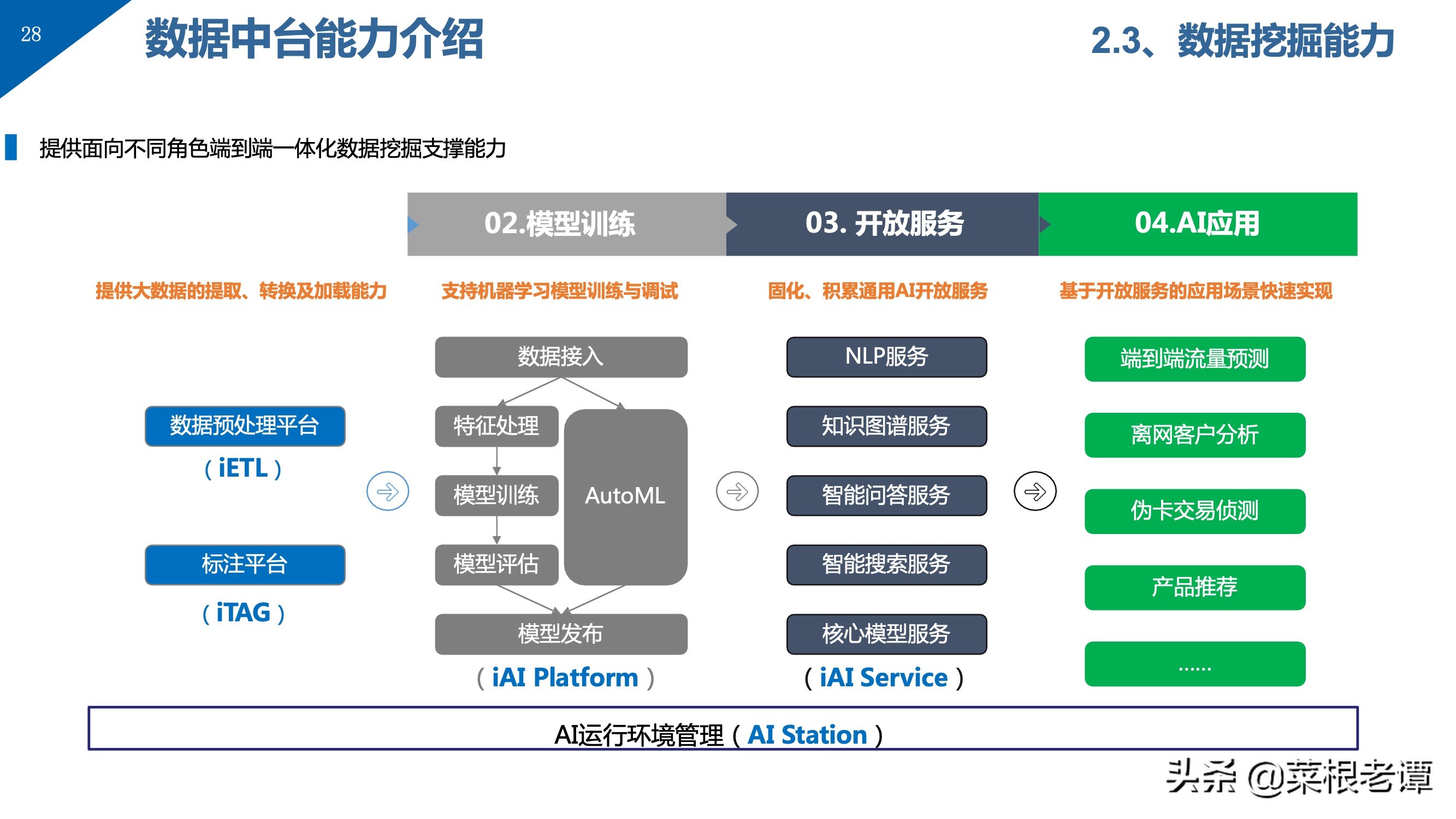 28

数据中台能力介绍

2.3、数据挖掘能力

提供面向不同角色端到端一体化数据挖掘支撑能力

02.模型训练

03. 开放服务

04.AI应用

提供大数据的提取、转换及加载能力

支持机器学习模型训练与调试

固化、积累通用AI开放服务

基于开放服务的应用场景快速实现

数据预处理平台

（iETL）

标注平台

（iTAG）

数据接入

特征处理

模型训练

模型评估

AutoML

模型发布

（iAI Platform）

NLP服务

知识图谱服务

智能问答服务

智能搜索服务

核心模型服务

（iAI Service）

端到端流量预测

离网客户分析

伪卡交易侦测

产品推荐

......

AI运行环境管理（AI Station）

头条 @菜根老谭